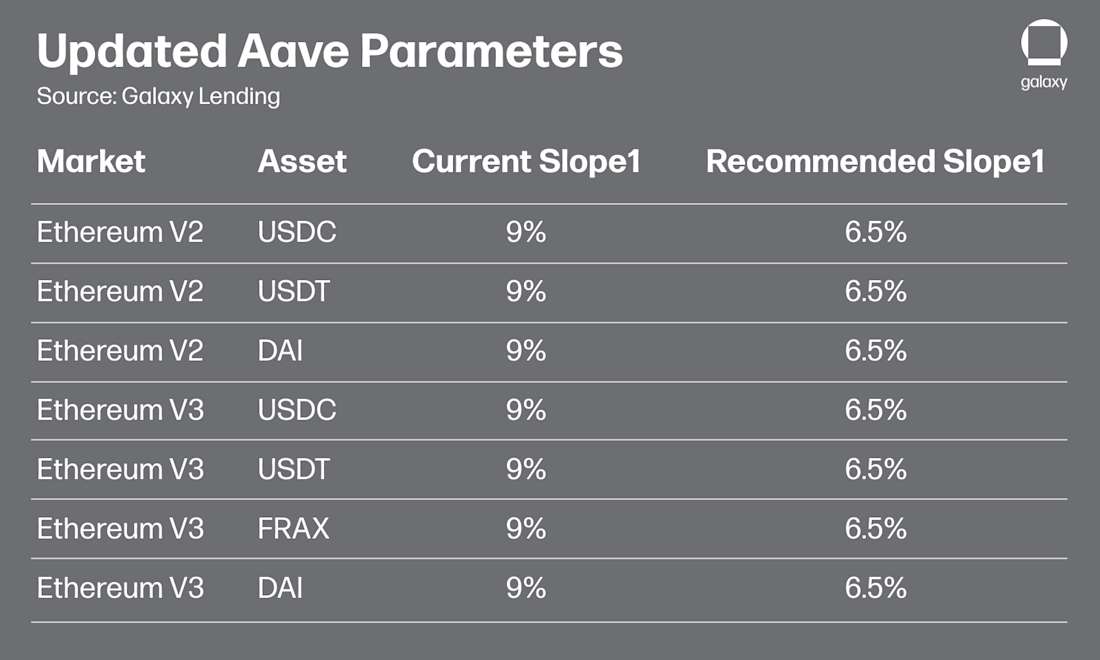 Updated Aave Parameters
Source: Galaxy Lending

galaxy

| Market | Asset | Current Slope1 | Recommended Slope1 |
|---|---|---|---|
| Ethereum V2 | USDC | 9% | 6.5% |
| Ethereum V2 | USDT | 9% | 6.5% |
| Ethereum V2 | DAI | 9% | 6.5% |
| Ethereum V3 | USDC | 9% | 6.5% |
| Ethereum V3 | USDT | 9% | 6.5% |
| Ethereum V3 | FRAX | 9% | 6.5% |
| Ethereum V3 | DAI | 9% | 6.5% |